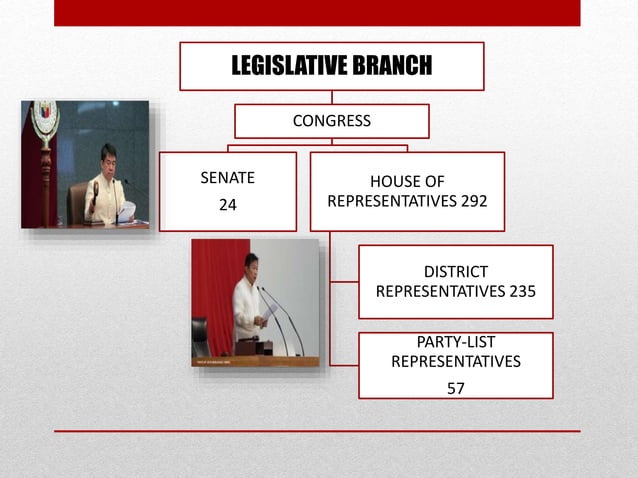 LEGISLATIVE BRANCH

CONGRESS

SENATE
24

HOUSE OF REPRESENTATIVES 292

DISTRICT REPRESENTATIVES 235

PARTY-LIST REPRESENTATIVES
57